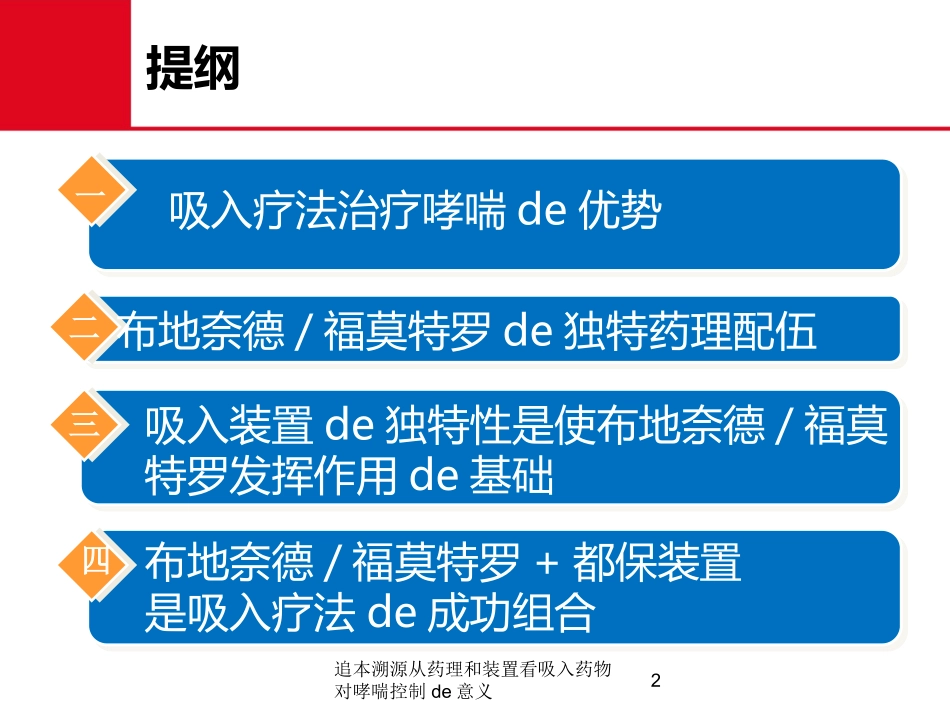 提纲

一 吸入疗法治疗哮喘 de 优势

二 布地奈德 / 福莫特罗 de 独特药理配伍

三 吸入装置 de 独特性是使布地奈德 / 福莫特罗发挥作用 de 基础

四 布地奈德 / 福莫特罗 + 都保装置是吸入疗法 de 成功组合

追本溯源从药理和装置看吸入药物对哮喘控制 de 意义

2